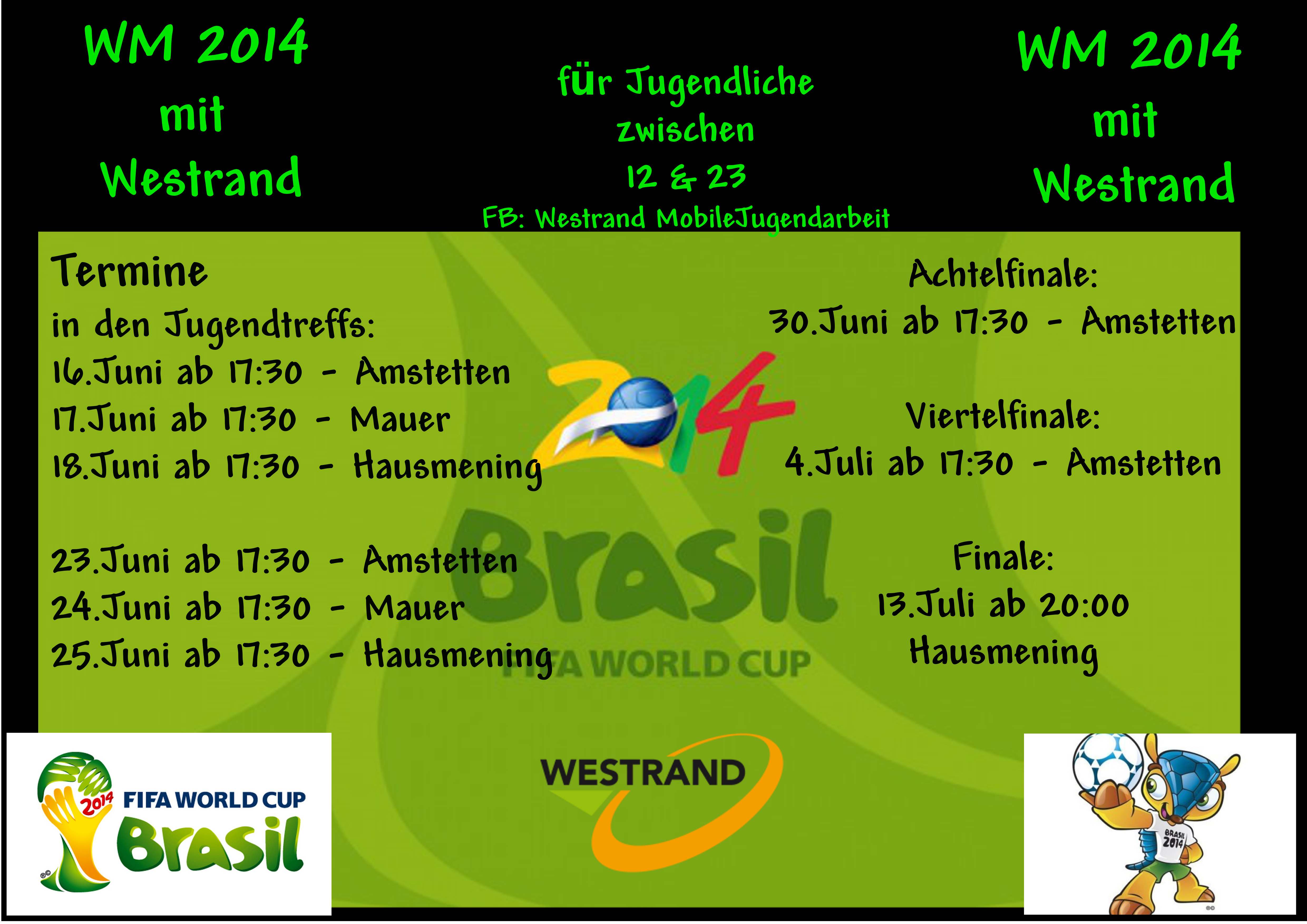 WM 2014
mit
Westrand

für Jugendliche
zwischen
12 & 23
FB: Westrand MobileJugendarbeit

WM 2014
mit
Westrand

Termine
in den Jugendtreffs:
16.Juni ab 17:30 - Amstetten
17.Juni ab 17:30 - Mauer
18.Juni ab 17:30 - Hausmening

23.Juni ab 17:30 - Amstetten
24.Juni ab 17:30 - Mauer
25.Juni ab 17:30 - Hausmening

2014
Brasil
FIFA WORLD CUP

Achtelfinale:
30.Juni ab 17:30 - Amstetten

Viertelfinale:
4.Juli ab 17:30 - Amstetten

Finale:
13.Juli ab 20:00
Hausmening

2014 FIFA WORLD CUP Brasil

WESTRAND

BRASIL 2014